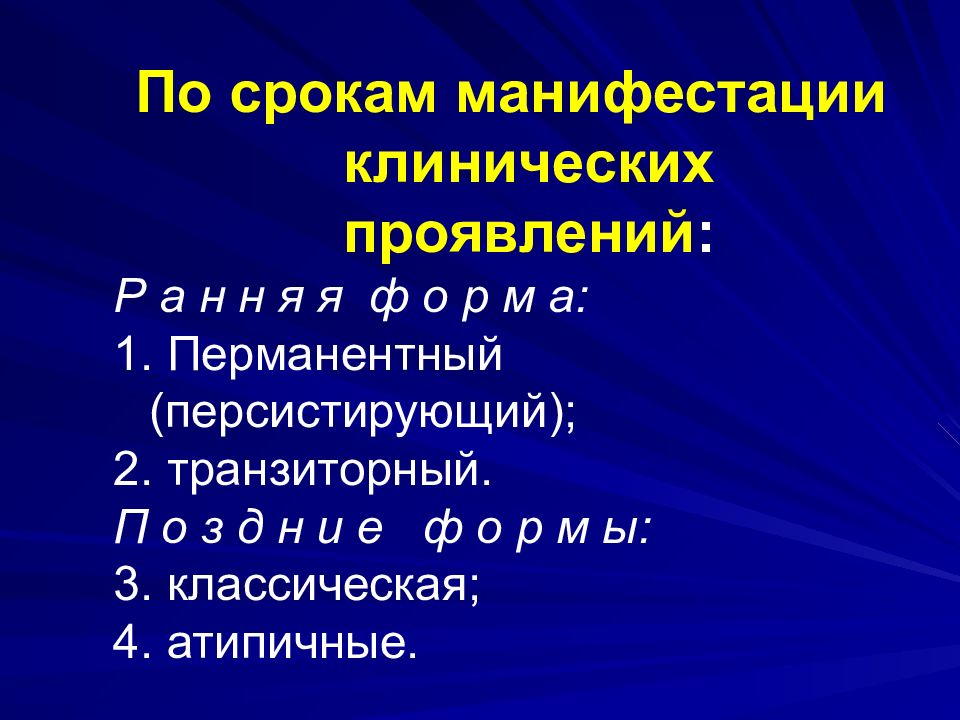 По срокам манифестации клинических проявлений:

Р а н н я я ф о р м а:
1. Перманентный (персистирующий);
2. транзиторный.
П о з д н и е ф о р м ы:
3. классическая;
4. атипичные.